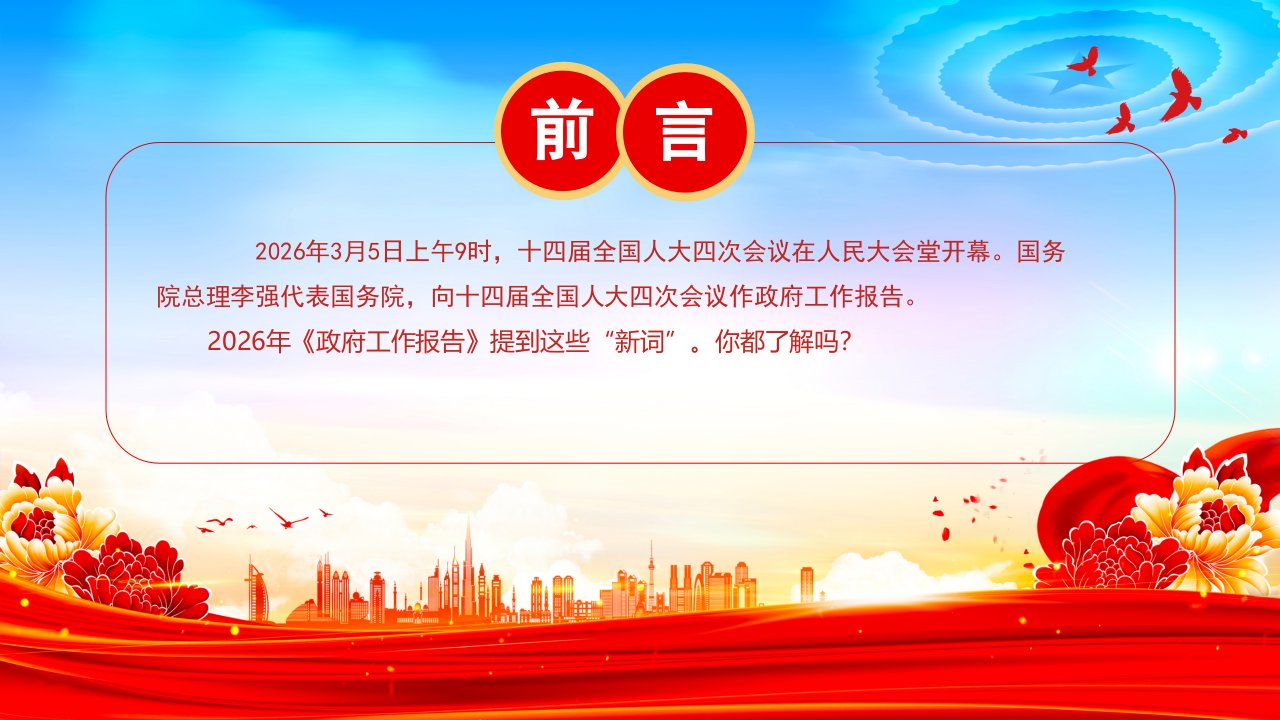 前言

2026年3月5日上午9时，十四届全国人大四次会议在人民大会堂开幕。国务院总理李强代表国务院，向十四届全国人大四次会议作政府工作报告。

2026年《政府工作报告》提到这些“新词”。你都了解吗?